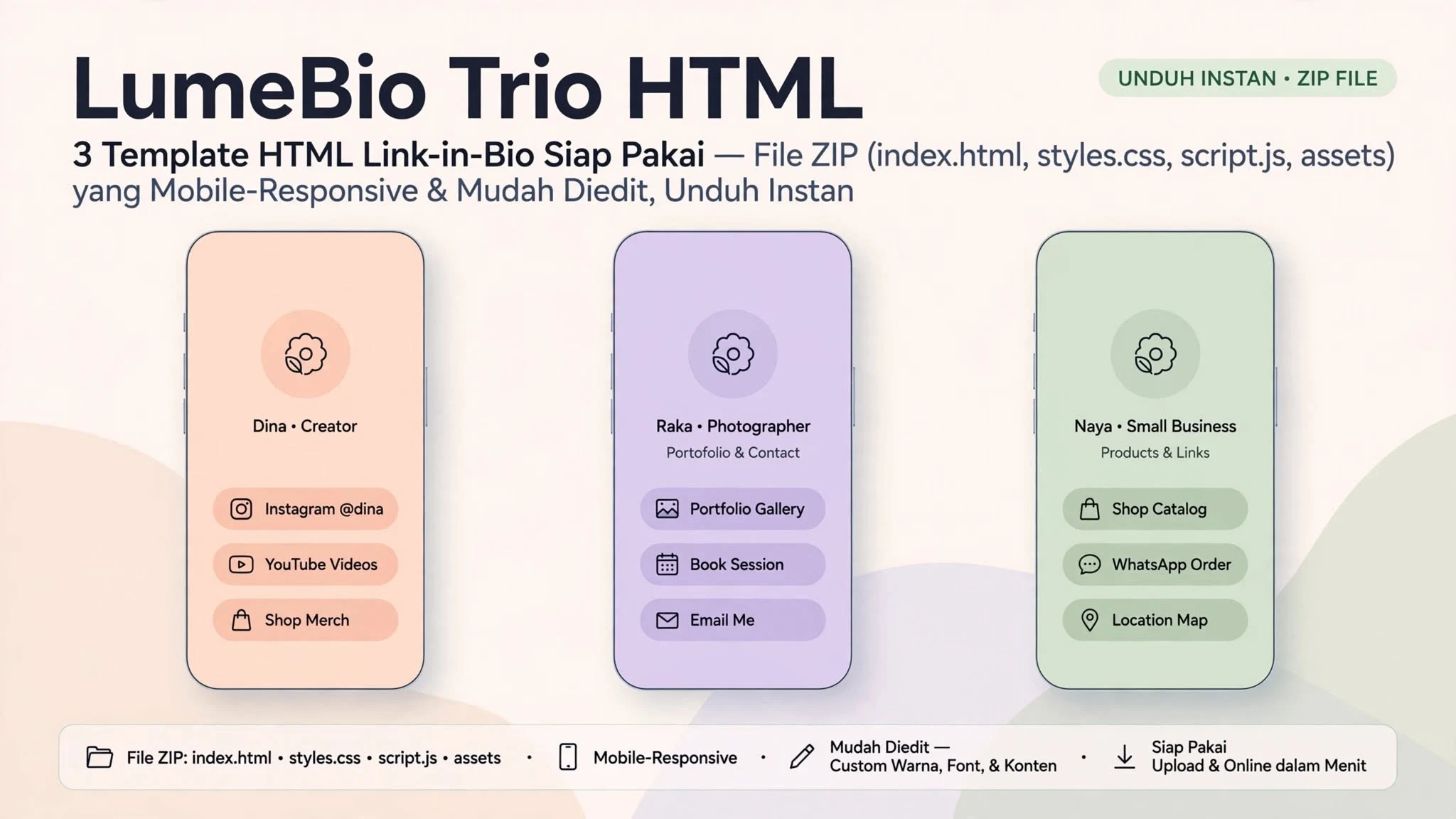 LumeBio Trio HTML

UNDUH INSTAN • ZIP FILE

3 Template HTML Link-in-Bio Siap Pakai — File ZIP (index.html, styles.css, script.js, assets) yang Mobile-Responsive & Mudah Diedit, Unduh Instan

Dina • Creator

Instagram @dina

YouTube Videos

Shop Merch

Raka • Photographer

Portofolio & Contact

Portfolio Gallery

Book Session

Email Me

Naya • Small Business

Products & Links

Shop Catalog

WhatsApp Order

Location Map

File ZIP: index.html • styles.css • script.js • assets • Mobile-Responsive • Mudah Diedit — Custom Warna, Font, & Konten • Siap Pakai Upload & Online dalam Menit